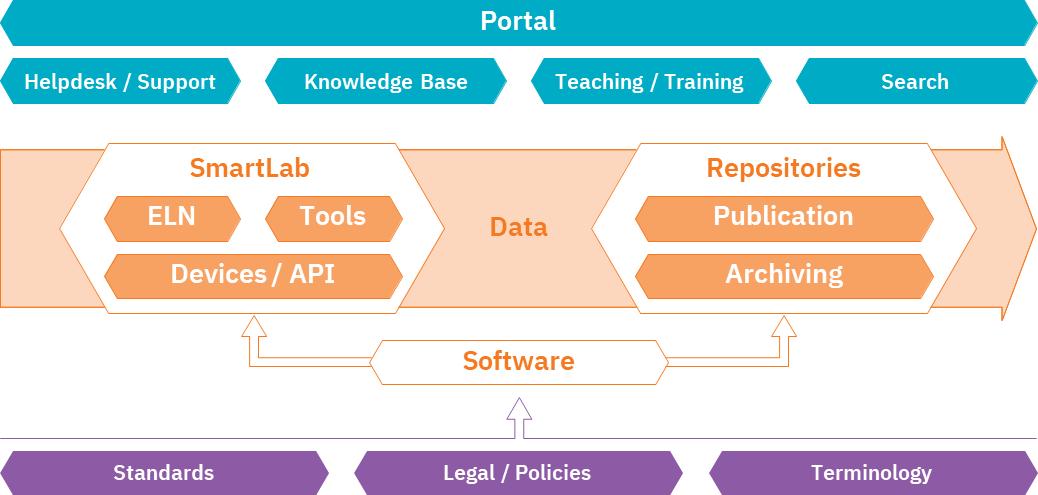 Portal

Helpdesk / Support

Knowledge Base

Teaching / Training

Search

SmartLab

ELN

Tools

Devices / API

Data

Repositories

Publication

Archiving

Software

Standards

Legal / Policies

Terminology